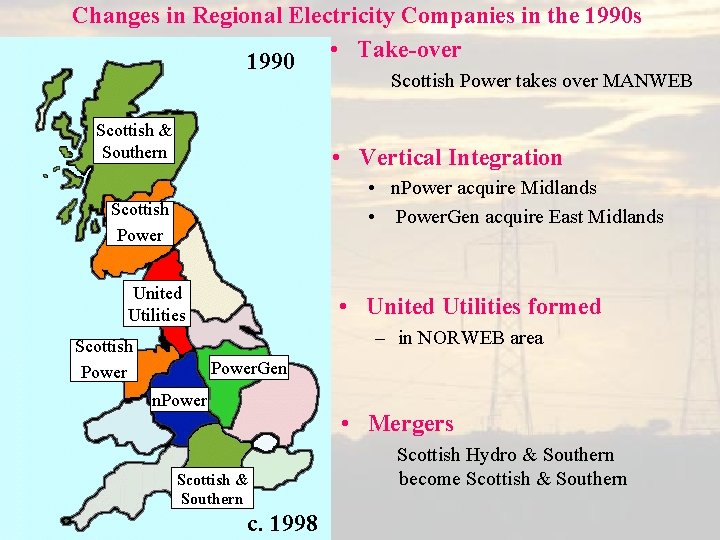 Changes in Regional Electricity Companies in the 1990s

1990

Scottish & Southern

Scottish Power

United Utilities

Scottish Power

PowerGen

nPower

Scottish & Southern

c. 1998

• Take-over

Scottish Power takes over MANWEB

• Vertical Integration

• nPower acquire Midlands

• PowerGen acquire East Midlands

• United Utilities formed

– in NORWEB area

• Mergers

Scottish Hydro & Southern become Scottish & Southern